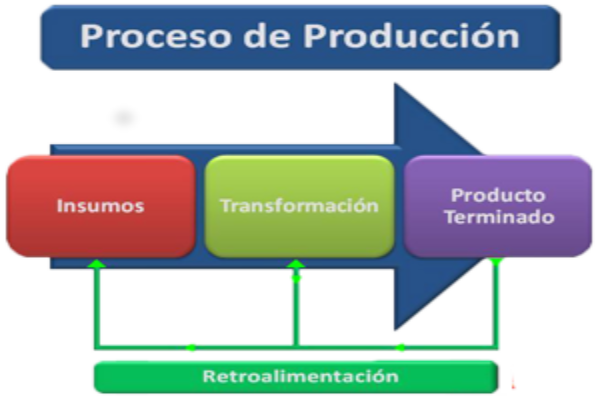 Proceso de Producción

Insumos

Transformación

Producto Terminado

Retroalimentación